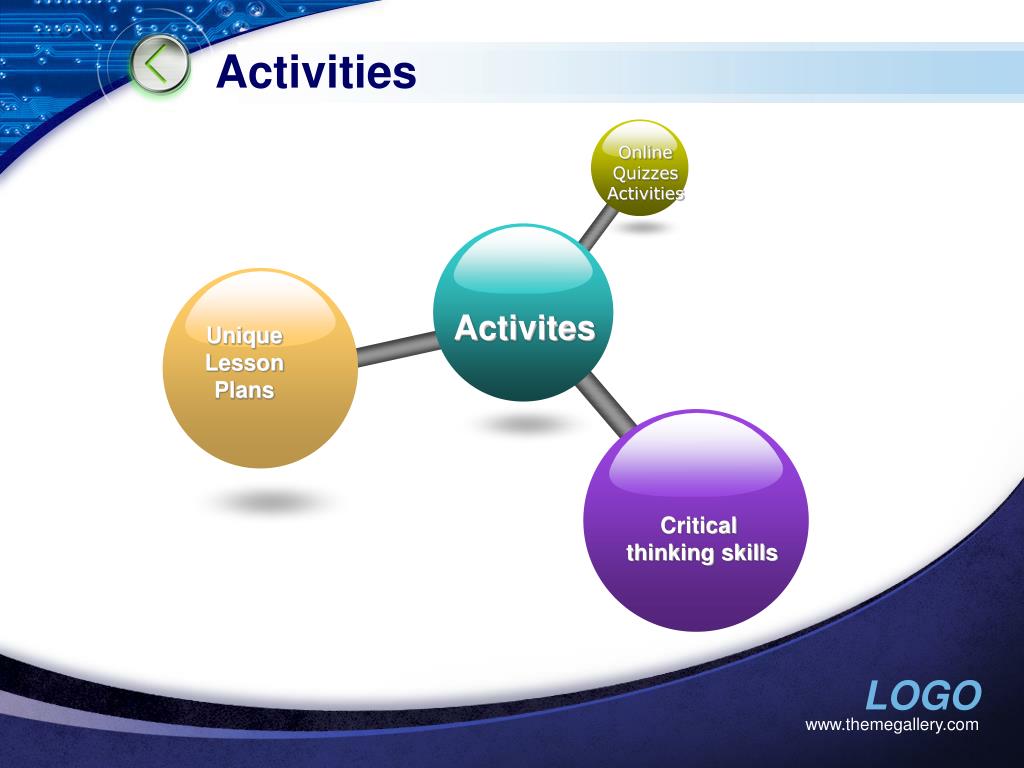 Activities

Online Quizzes Activities

Unique Lesson Plans

Activites

Critical thinking skills

LOGO
www.themegallery.com